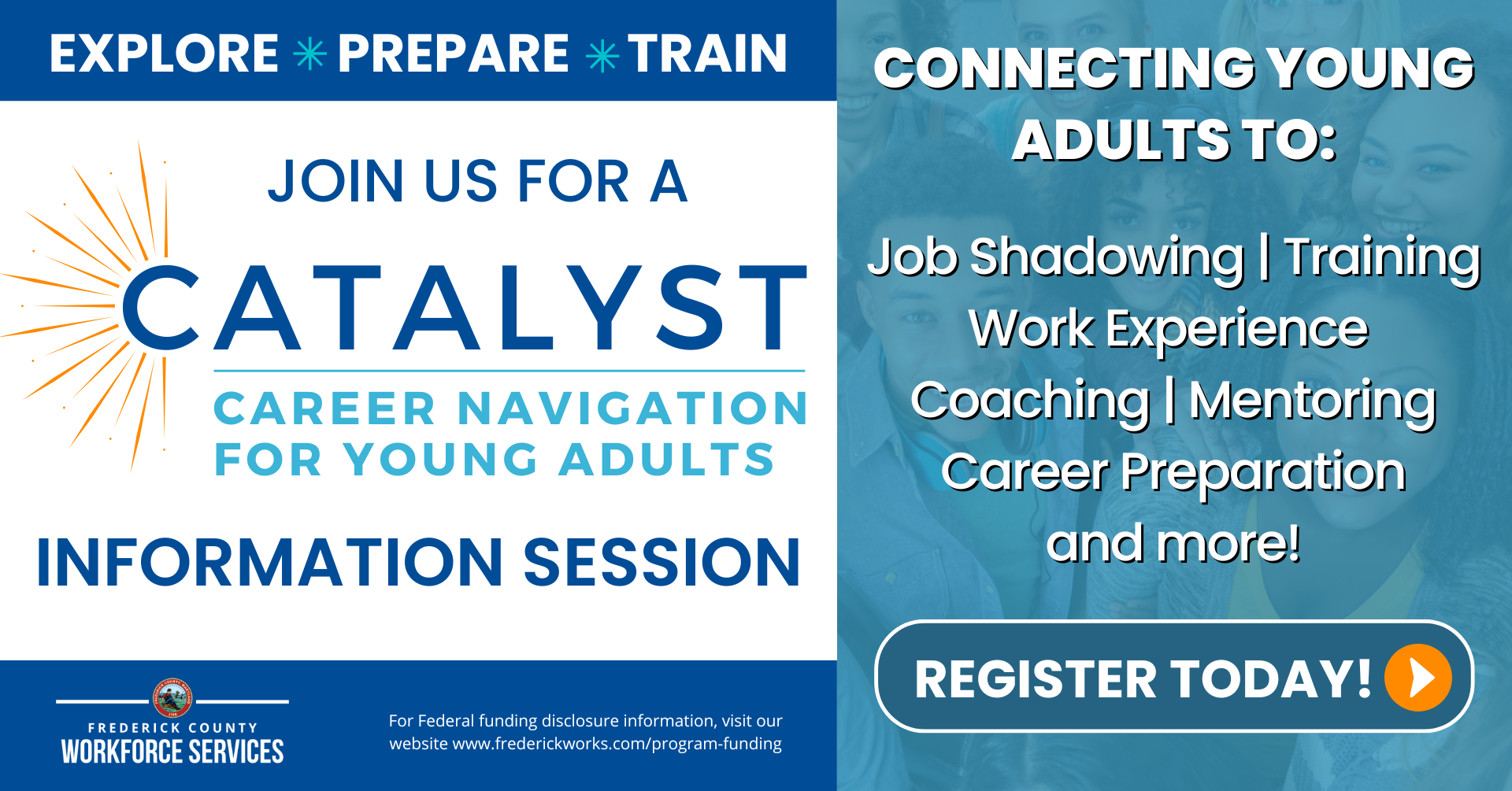 EXPLORE * PREPARE * TRAIN

JOIN US FOR A

CATALYST

CAREER NAVIGATION FOR YOUNG ADULTS

INFORMATION SESSION

FREDERICK COUNTY
WORKFORCE SERVICES

For Federal funding disclosure information, visit our website www.frederickworks.com/program-funding

CONNECTING YOUNG ADULTS TO:

Job Shadowing | Training
Work Experience
Coaching | Mentoring
Career Preparation
and more!

REGISTER TODAY!